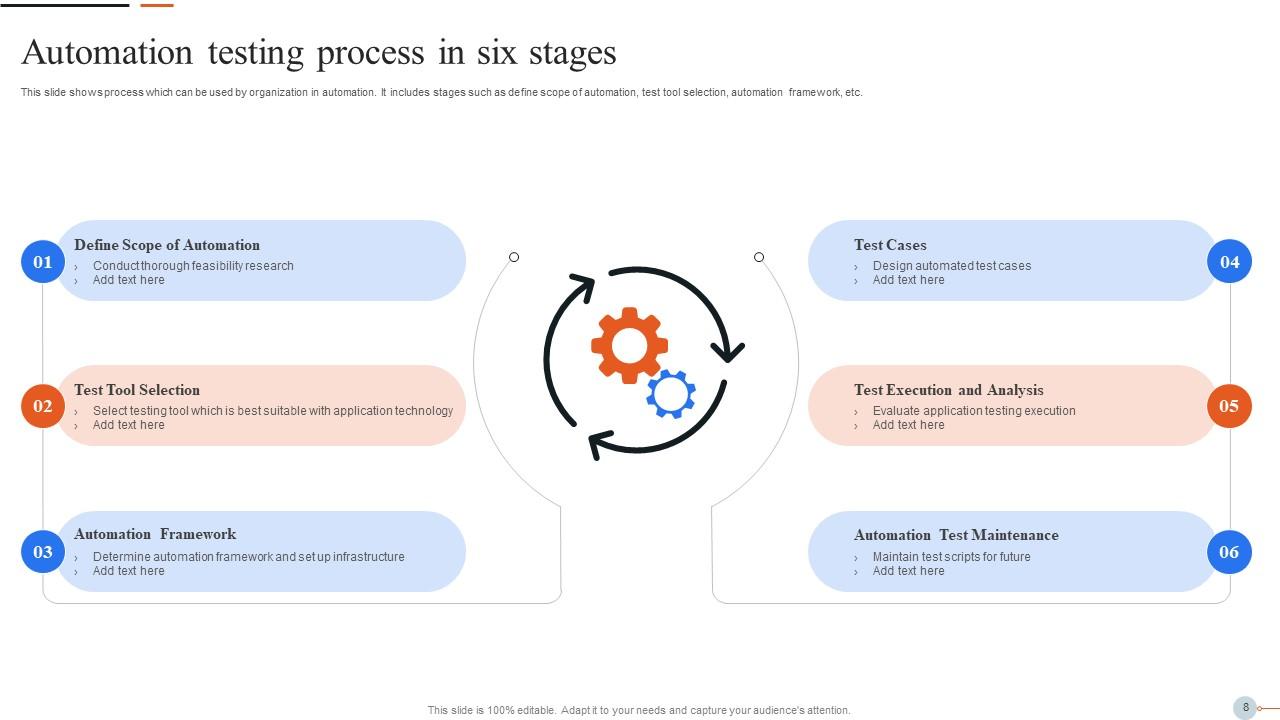 Automation testing process in six stages

This slide shows process which can be used by organization in automation. It includes stages such as define scope of automation, test tool selection, automation framework, etc.

01
Define Scope of Automation
› Conduct thorough feasibility research
› Add text here

02
Test Tool Selection
› Select testing tool which is best suitable with application technology
› Add text here

03
Automation Framework
› Determine automation framework and set up infrastructure
› Add text here

04
Test Cases
› Design automated test cases
› Add text here

05
Test Execution and Analysis
› Evaluate application testing execution
› Add text here

06
Automation Test Maintenance
› Maintain test scripts for future
› Add text here

This slide is 100% editable. Adapt it to your needs and capture your audience's attention.

8